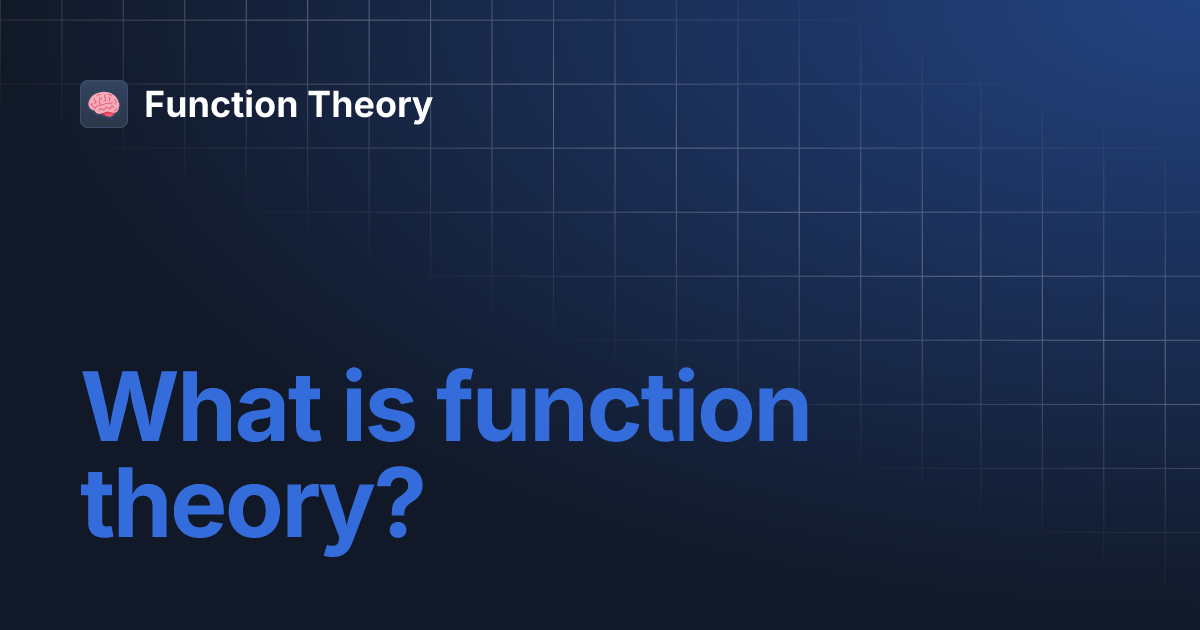 Function Theory

What is function theory?